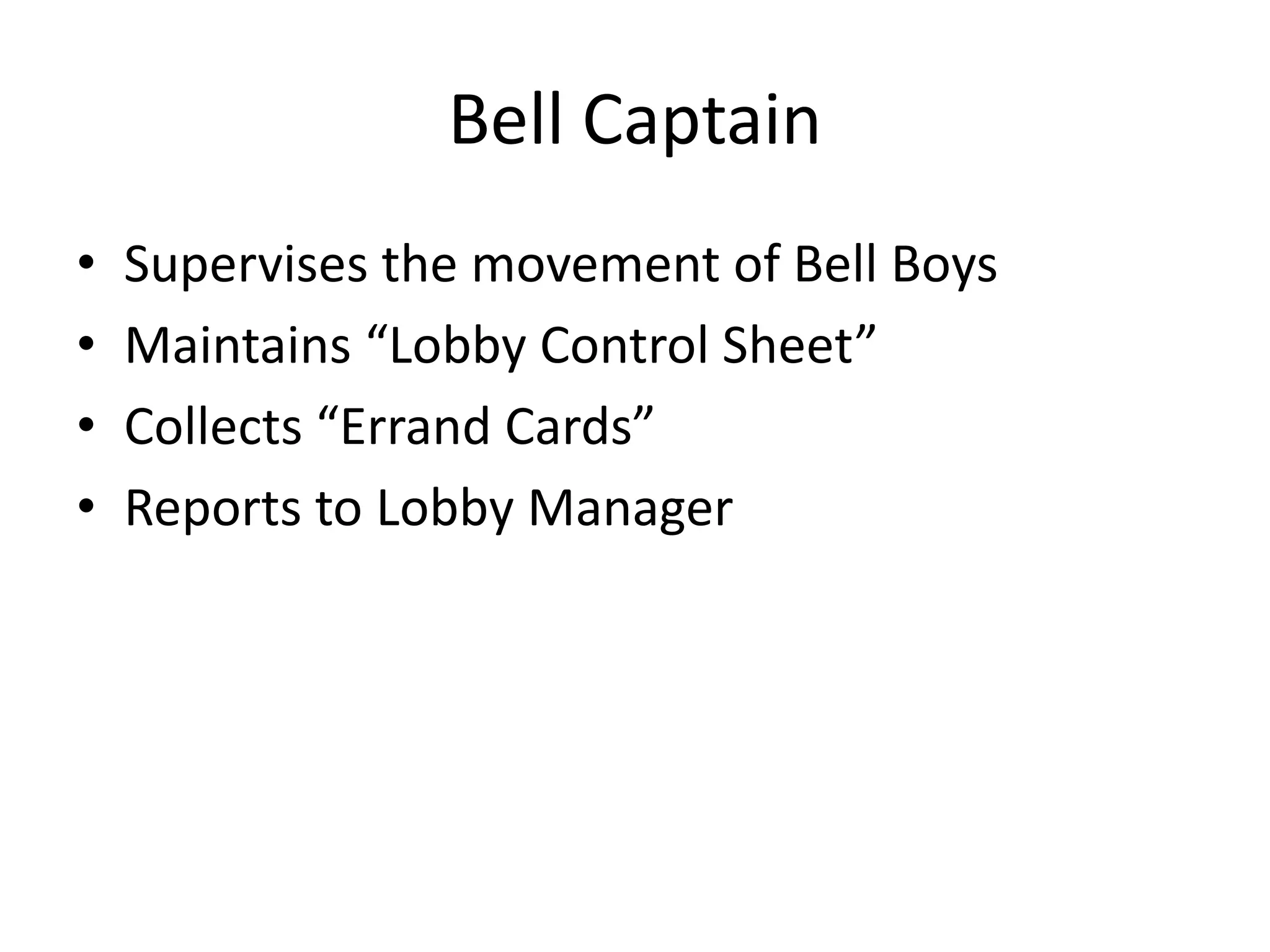 Bell Captain

• Supervises the movement of Bell Boys
• Maintains “Lobby Control Sheet”
• Collects “Errand Cards”
• Reports to Lobby Manager